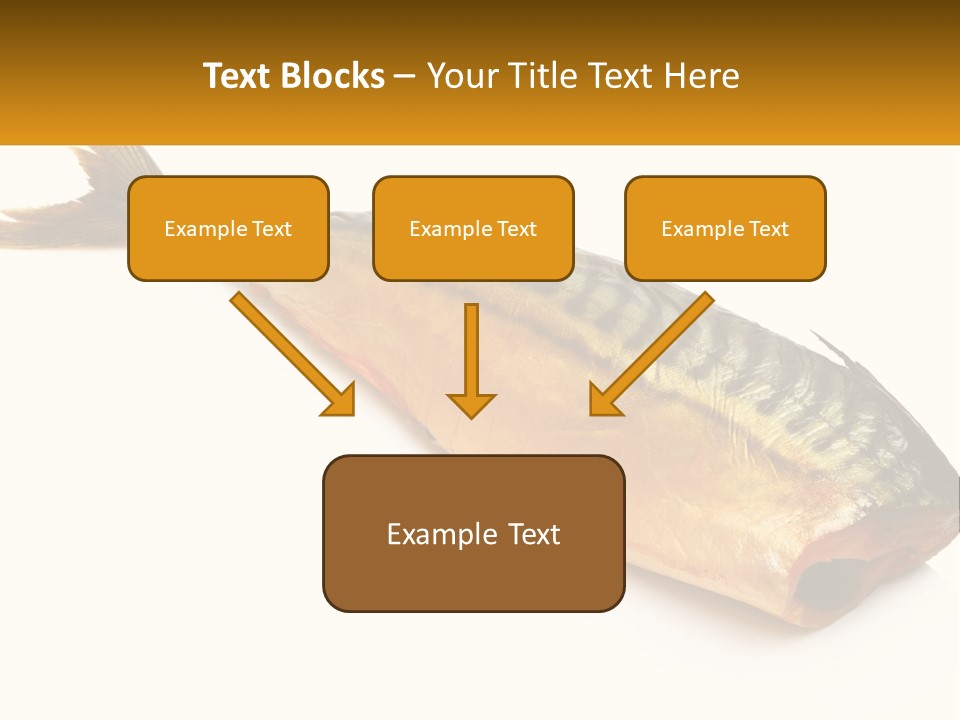 Text Blocks – Your Title Text Here

Example Text

Example Text

Example Text

Example Text